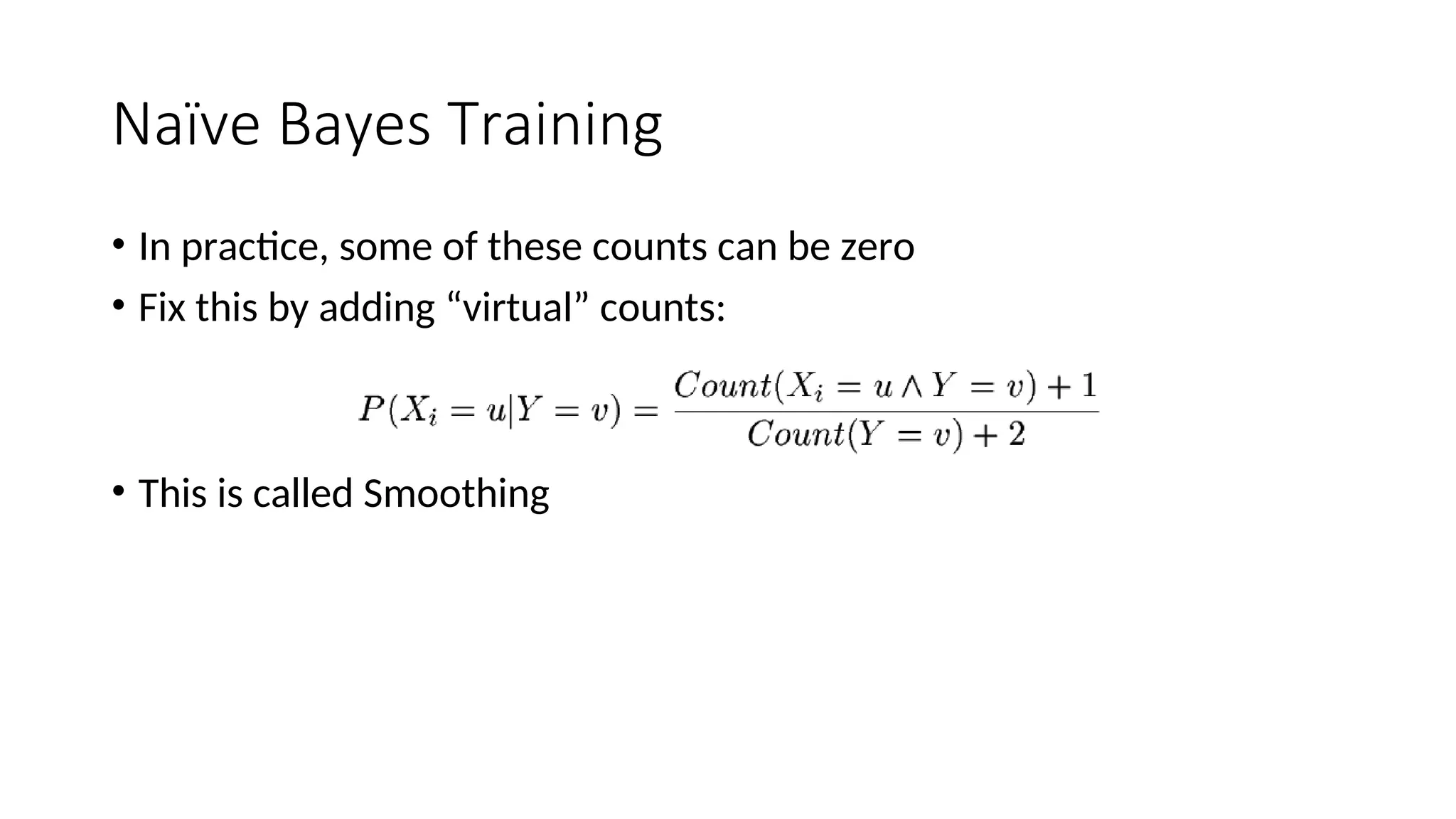 Naïve Bayes Training

• In practice, some of these counts can be zero
• Fix this by adding “virtual” counts:

$P(X_i = u|Y = v) = \frac{Count(X_i = u \wedge Y = v) + 1}{Count(Y = v) + 2}$

• This is called Smoothing